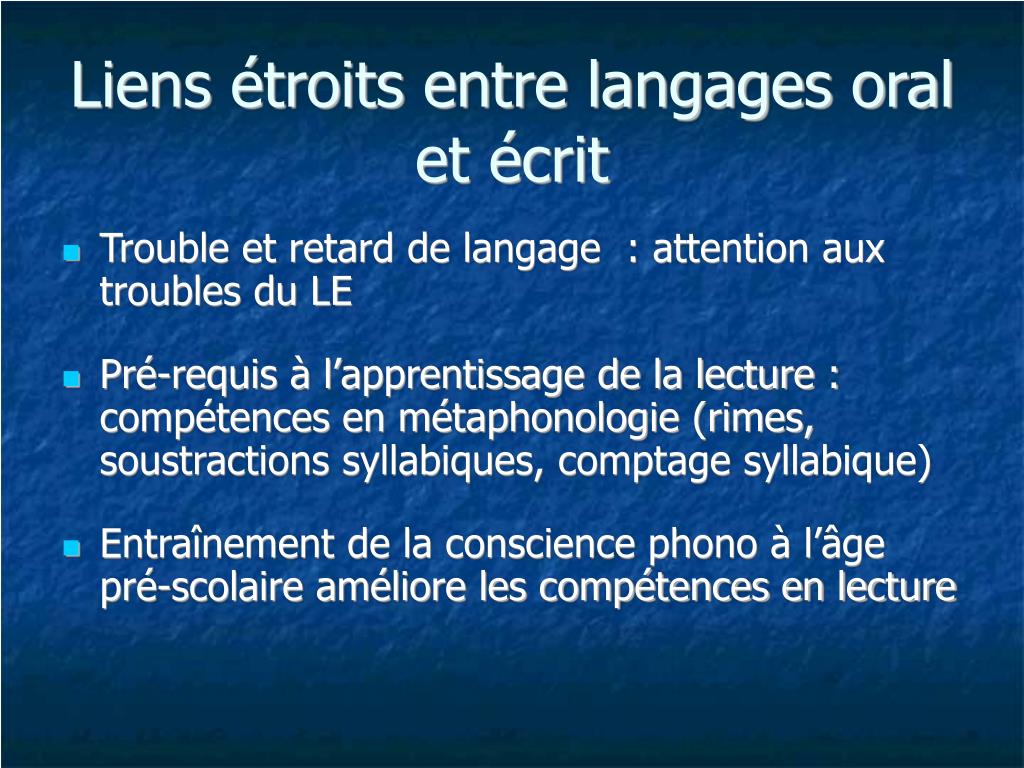 Liens étroits entre langages oral et écrit

Trouble et retard de langage  : attention aux troubles du LE

Pré-requis à l’apprentissage de la lecture : compétences en métaphonologie (rimes, soustractions syllabiques, comptage syllabique)

Entraînement de la conscience phono à l’âge pré-scolaire améliore les compétences en lecture